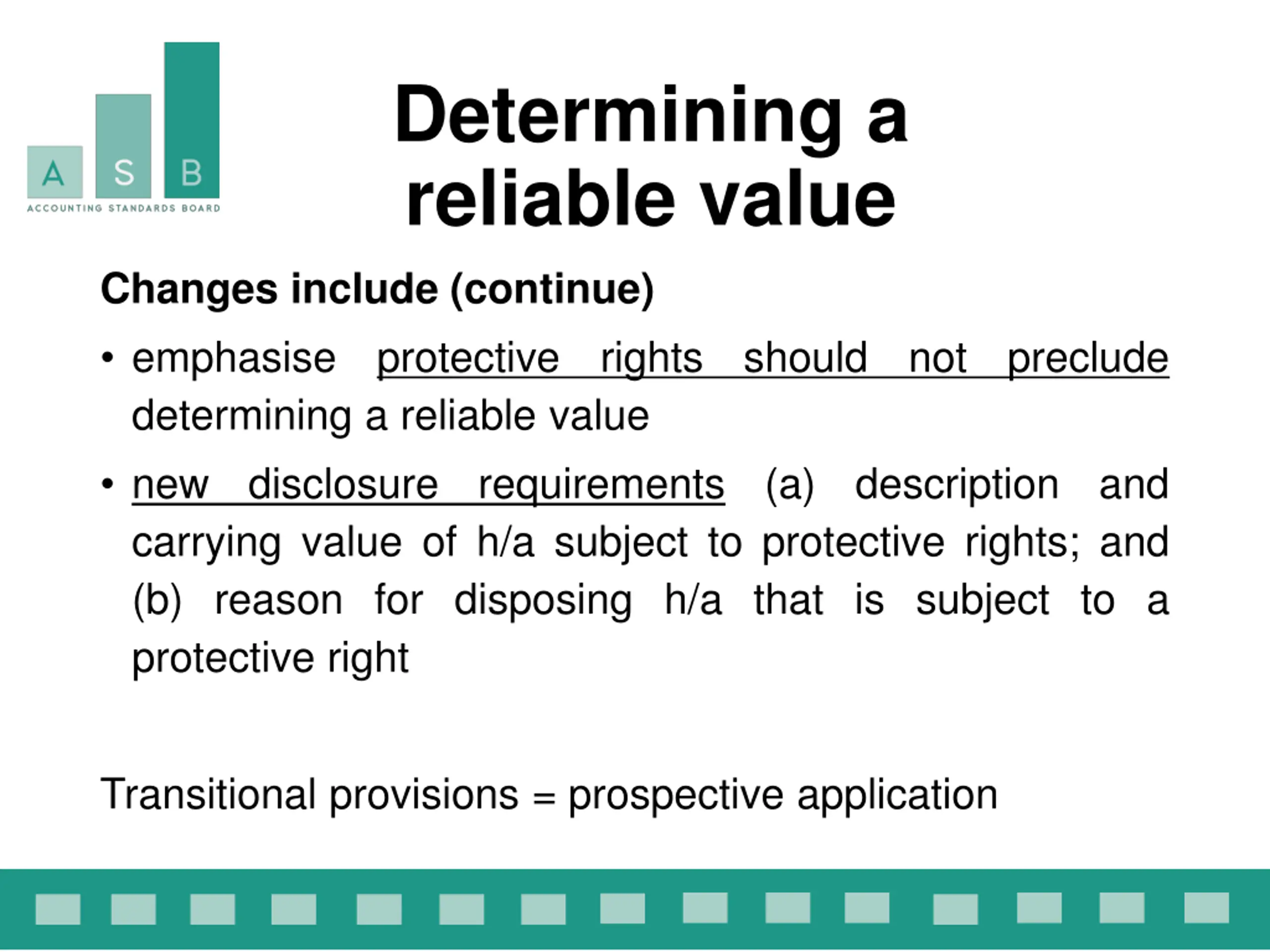 A S B
ACCOUNTING STANDARDS BOARD

Determining a reliable value

Changes include (continue)

• emphasise protective rights should not preclude determining a reliable value

• new disclosure requirements (a) description and carrying value of h/a subject to protective rights; and (b) reason for disposing h/a that is subject to a protective right

Transitional provisions = prospective application